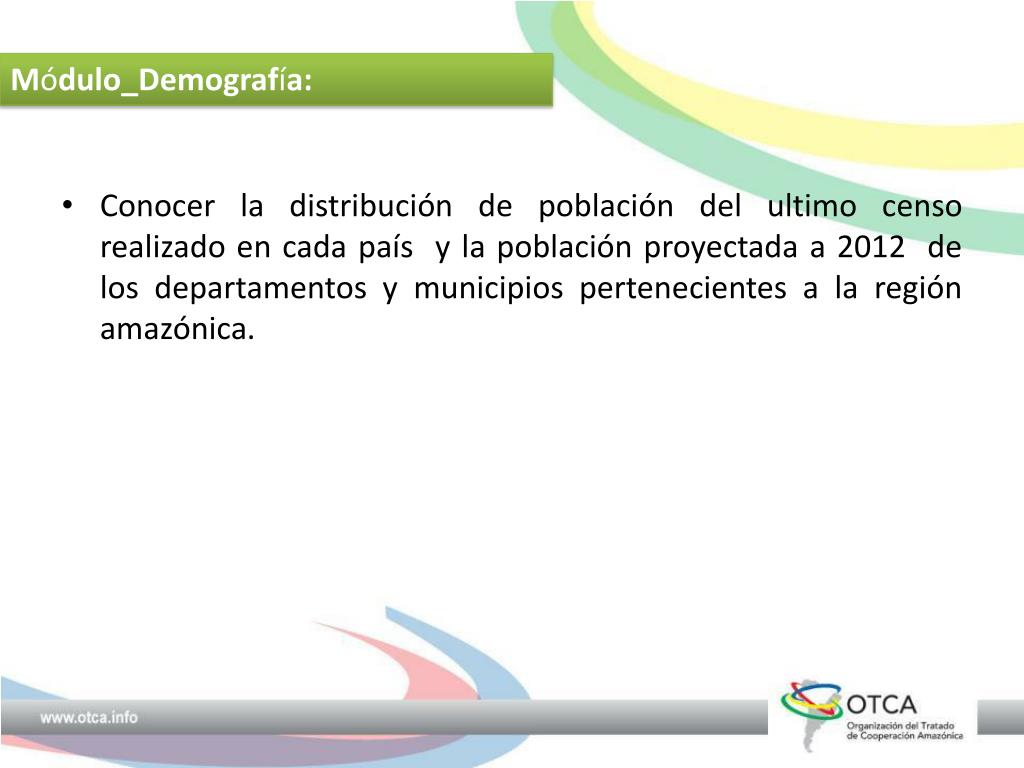 Módulo_Demografía:

• Conocer la distribución de población del ultimo censo realizado en cada país y la población proyectada a 2012 de los departamentos y municipios pertenecientes a la región amazónica.

www.otca.info

OTCA
Organización del Tratado de Cooperación Amazónica